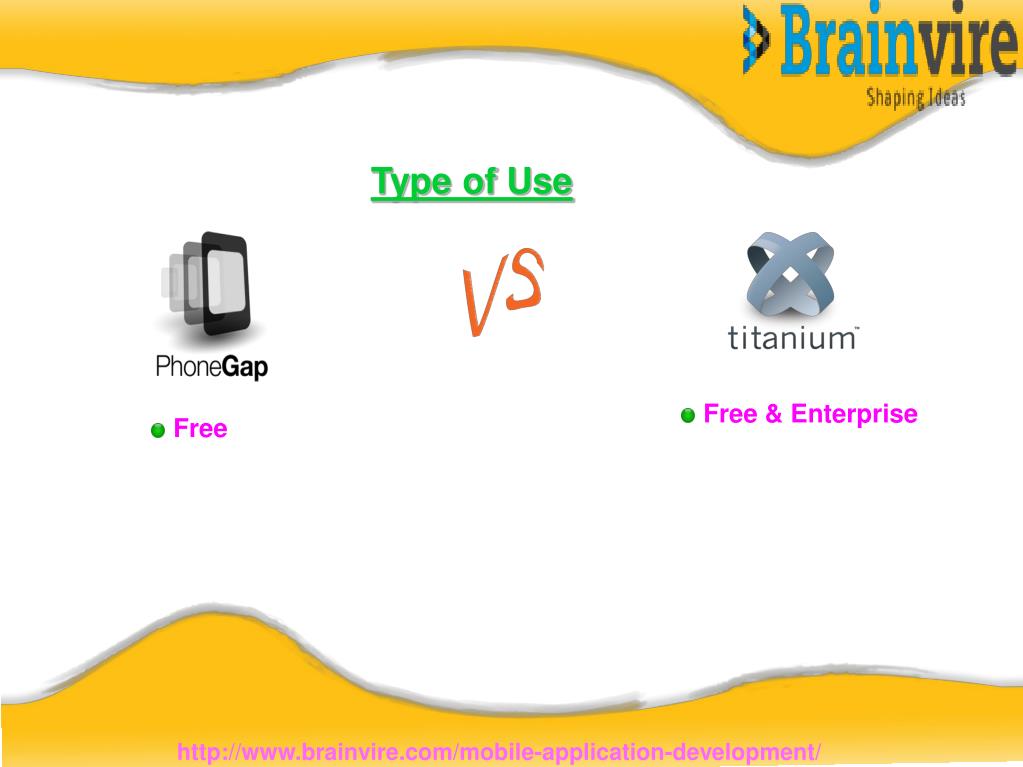 Brainvire
Shaping Ideas

Type of Use

PhoneGap

VS

titanium™

Free

Free & Enterprise

http://www.brainvire.com/mobile-application-development/